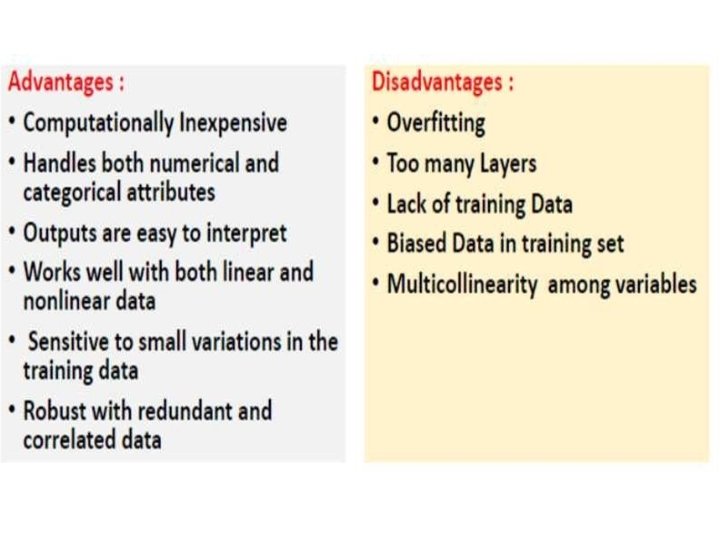 Advantages :

• Computationally Inexpensive
• Handles both numerical and categorical attributes
• Outputs are easy to interpret
• Works well with both linear and nonlinear data
• Sensitive to small variations in the training data
• Robust with redundant and correlated data

Disadvantages :

• Overfitting
• Too many Layers
• Lack of training Data
• Biased Data in training set
• Multicollinearity among variables